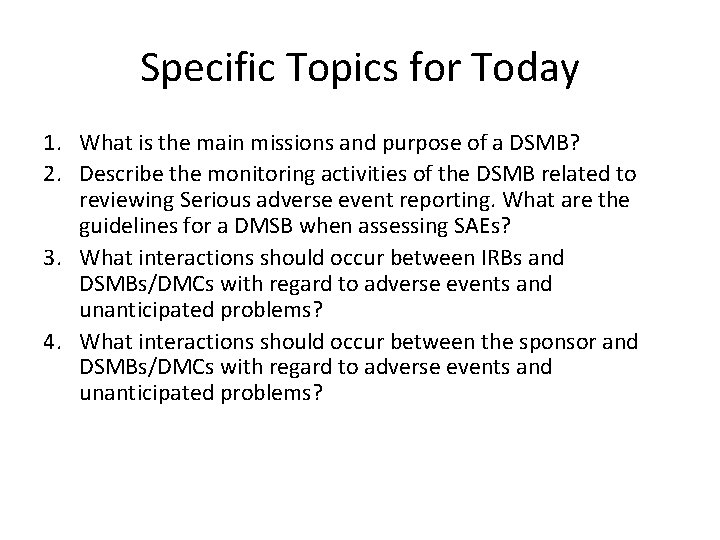 Specific Topics for Today

1. What is the main missions and purpose of a DSMB?
2. Describe the monitoring activities of the DSMB related to reviewing Serious adverse event reporting. What are the guidelines for a DMSB when assessing SAEs?
3. What interactions should occur between IRBs and DSMBs/DMCs with regard to adverse events and unanticipated problems?
4. What interactions should occur between the sponsor and DSMBs/DMCs with regard to adverse events and unanticipated problems?